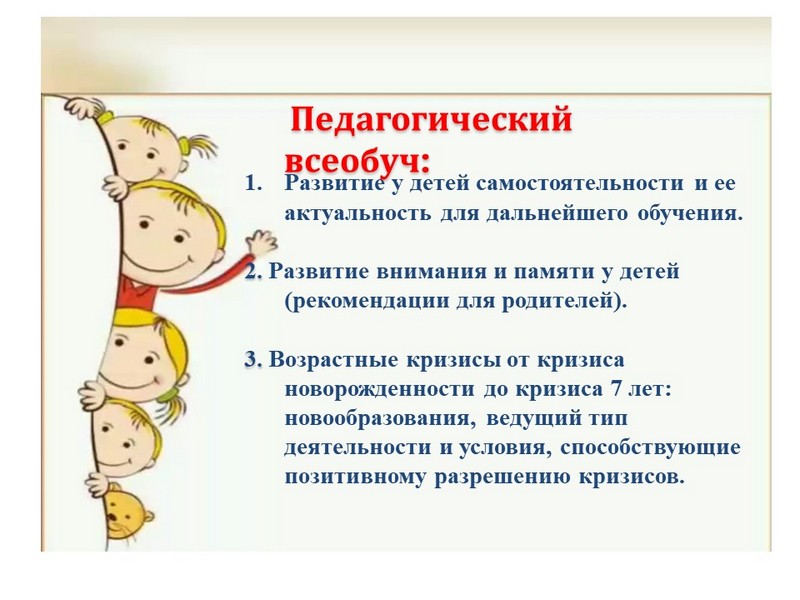 Педагогический всеобуч:

1. Развитие у детей самостоятельности и ее актуальность для дальнейшего обучения.

2. Развитие внимания и памяти у детей (рекомендации для родителей).

3. Возрастные кризисы от кризиса новорожденности до кризиса 7 лет: новообразования, ведущий тип деятельности и условия, способствующие позитивному разрешению кризисов.